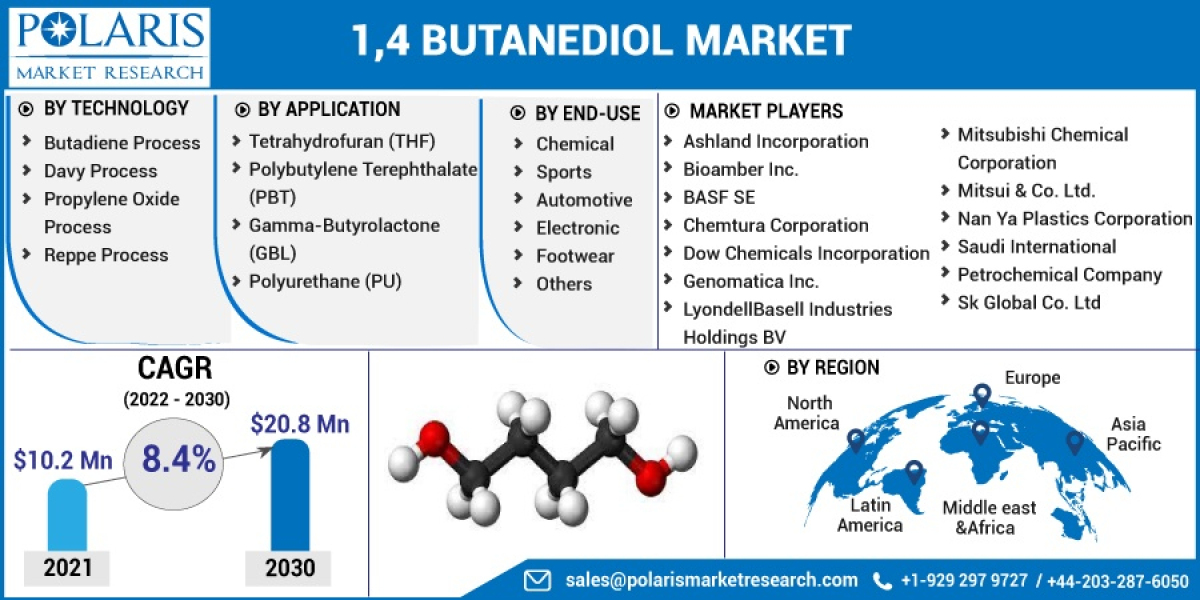 POLARIS
MARKET RESEARCH

1,4 BUTANEDIOL MARKET

BY TECHNOLOGY
Butadiene Process
Davy Process
Propylene Oxide Process
Reppe Process

BY APPLICATION
Tetrahydrofuran (THF)
Polybutylene Terephthalate (PBT)
Gamma-Butyrolactone (GBL)
Polyurethane (PU)

BY END-USE
Chemical
Sports
Automotive
Electronic
Footwear
Others

MARKET PLAYERS
Ashland Incorporation
Bioamber Inc.
BASF SE
Chemtura Corporation
Dow Chemicals Incorporation
Genomatica Inc.
LyondellBasell Industries Holdings BV
Mitsubishi Chemical Corporation
Mitsui & Co. Ltd.
Nan Ya Plastics Corporation
Saudi International
Petrochemical Company
Sk Global Co. Ltd

CAGR
(2022 - 2030)
$10.2 Mn
8.4%
$20.8 Mn
2021
2030

BY REGION
North America
Europe
Asia Pacific
Latin America
Middle east &Africa

sales@polarismarketresearch.com
+1-929 297 9727 / +44-203-287-6050